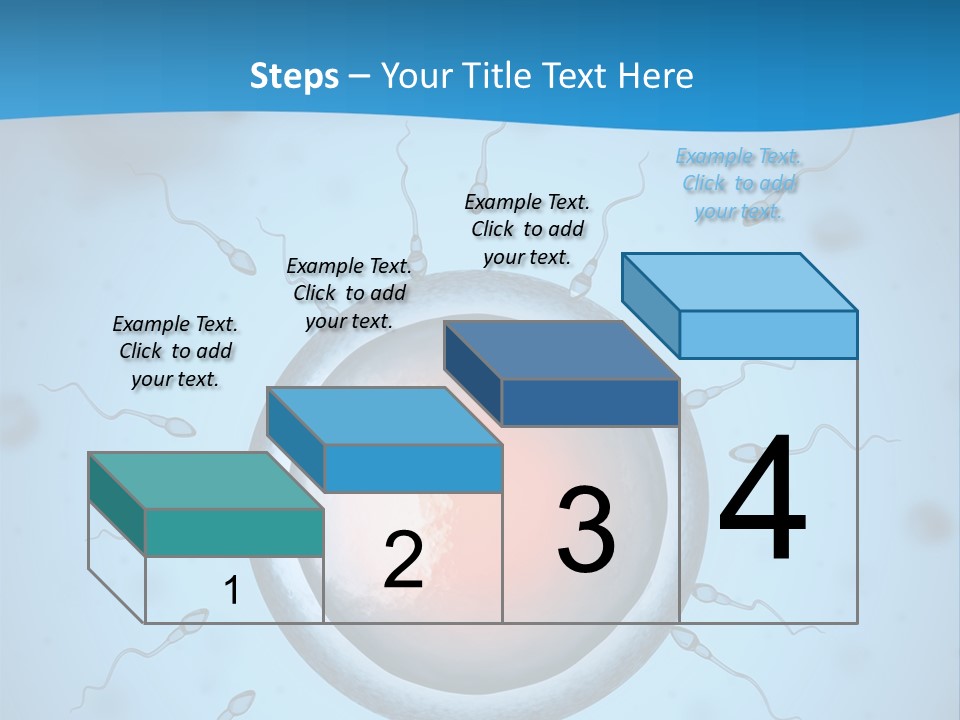 Steps – Your Title Text Here

Example Text. Click to add your text.

Example Text. Click to add your text.

Example Text. Click to add your text.

Example Text. Click to add your text.

1

2

3

4